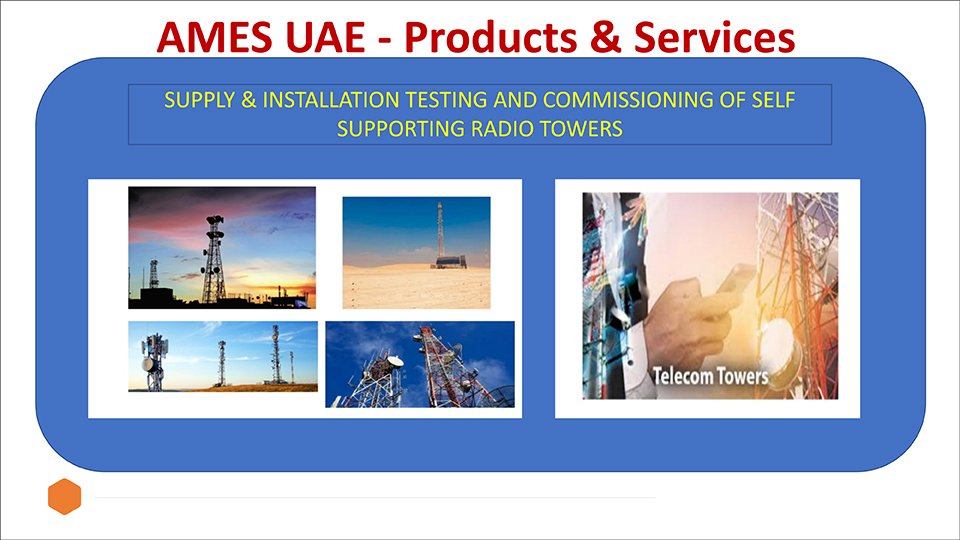 AMES UAE - Products & Services

SUPPLY & INSTALLATION TESTING AND COMMISSIONING OF SELF SUPPORTING RADIO TOWERS

Telecom Towers